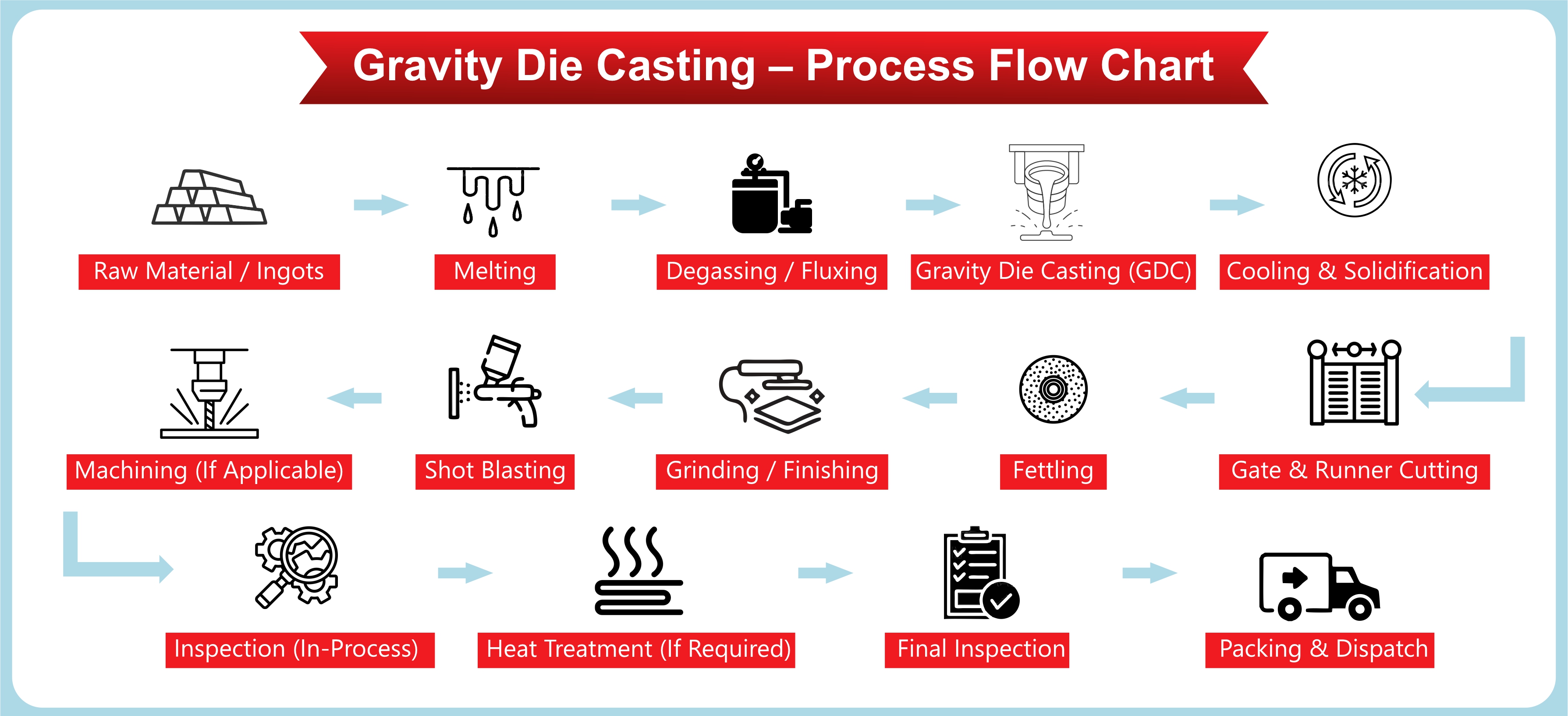 Gravity Die Casting – Process Flow Chart

Raw Material / Ingots

Melting

Degassing / Fluxing

Gravity Die Casting (GDC)

Cooling & Solidification

Gate & Runner Cutting

Fettling

Grinding / Finishing

Shot Blasting

Machining (If Applicable)

Inspection (In-Process)

Heat Treatment (If Required)

Final Inspection

Packing & Dispatch